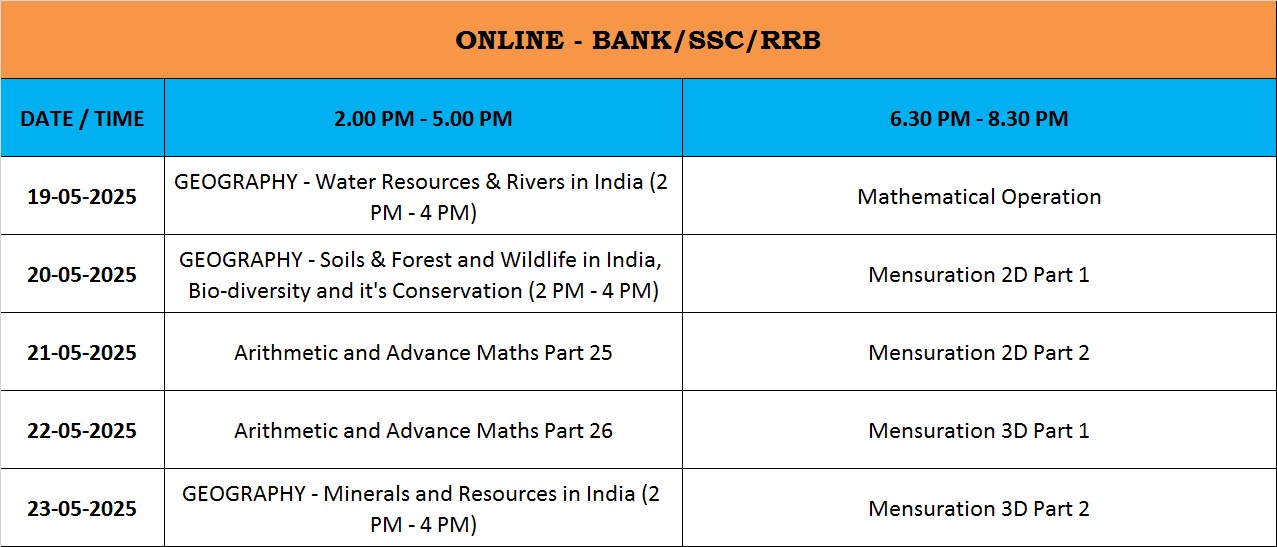 ONLINE - BANK/SSC/RRB

| DATE / TIME | 2.00 PM - 5.00 PM | 6.30 PM - 8.30 PM |
|---|---|---|
| 19-05-2025 | GEOGRAPHY - Water Resources & Rivers in India (2 PM - 4 PM) | Mathematical Operation |
| 20-05-2025 | GEOGRAPHY - Soils & Forest and Wildlife in India, Bio-diversity and it's Conservation (2 PM - 4 PM) | Mensuration 2D Part 1 |
| 21-05-2025 | Arithmetic and Advance Maths Part 25 | Mensuration 2D Part 2 |
| 22-05-2025 | Arithmetic and Advance Maths Part 26 | Mensuration 3D Part 1 |
| 23-05-2025 | GEOGRAPHY - Minerals and Resources in India (2 PM - 4 PM) | Mensuration 3D Part 2 |